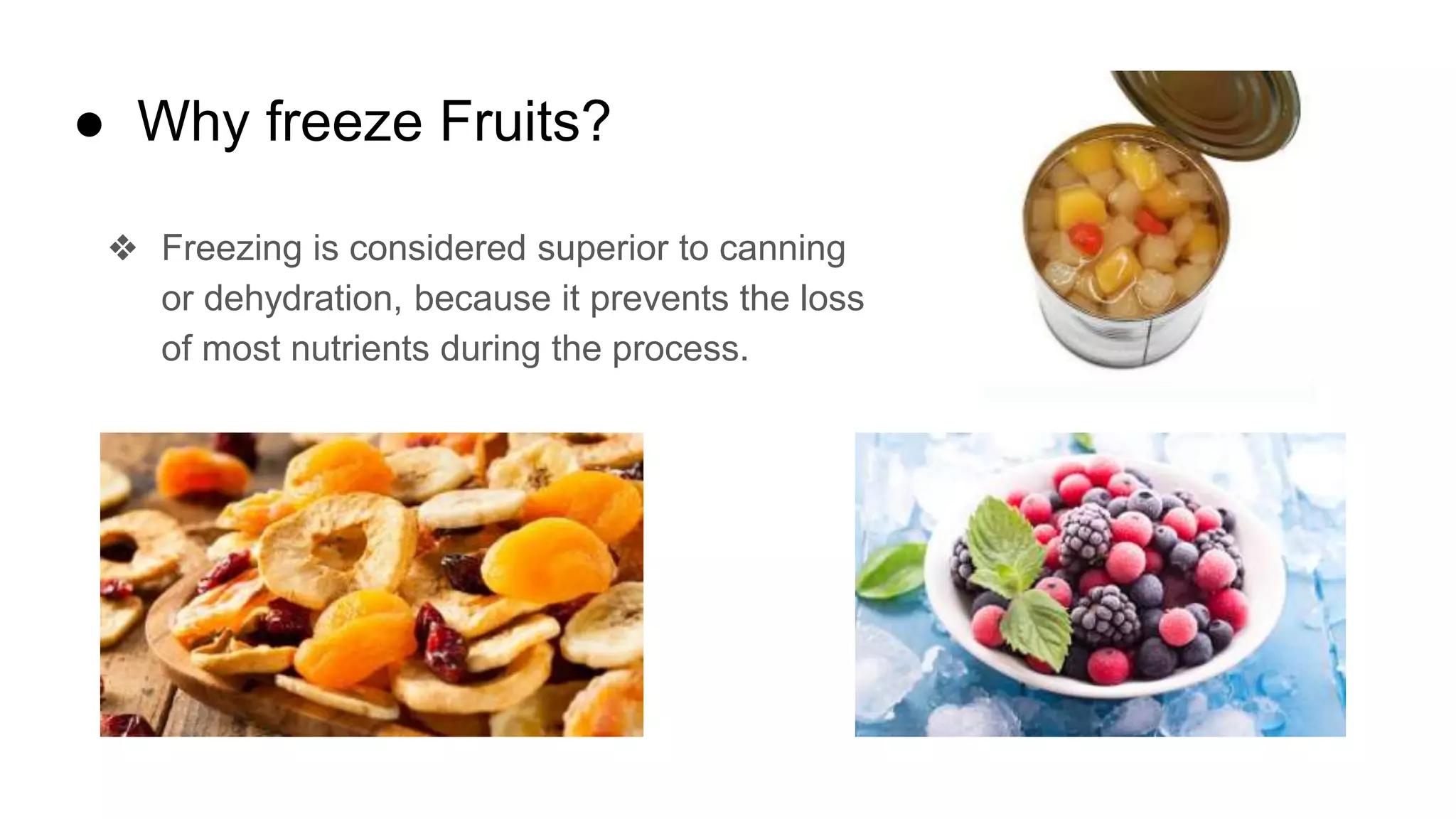 ● Why freeze Fruits?

❖ Freezing is considered superior to canning or dehydration, because it prevents the loss of most nutrients during the process.